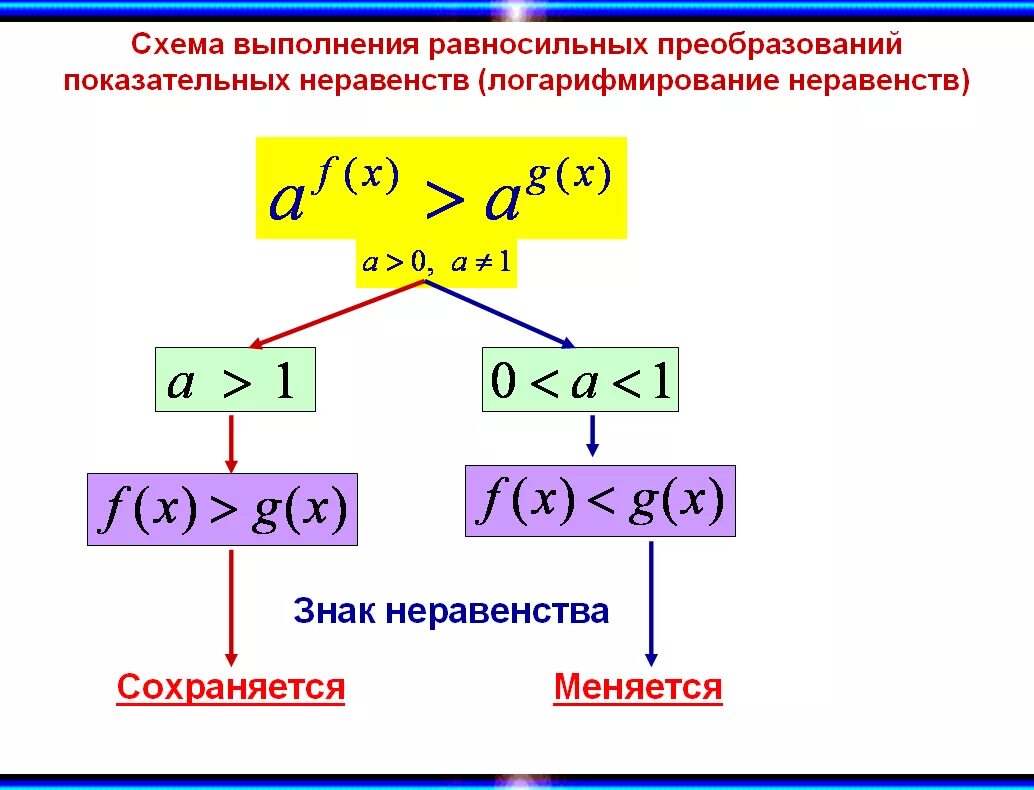 Схема выполнения равносильных преобразований показательных неравенств (логарифмирование неравенств)

$a^{f(x)} > a^{g(x)}$

$a > 0, \ a \neq 1$

$a > 1$

$0 < a < 1$

$f(x) > g(x)$

$f(x) < g(x)$

Знак неравенства

Сохраняется

Меняется